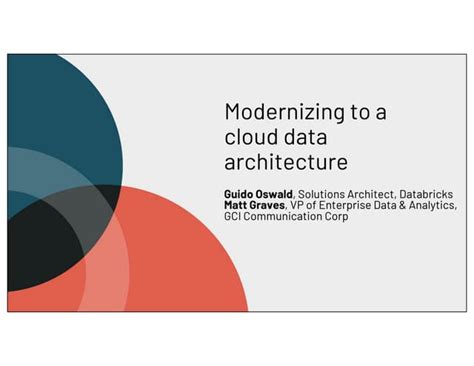 Modernizing to a cloud data architecture

Guido Oswald, Solutions Architect, Databricks
Matt Graves, VP of Enterprise Data & Analytics, GCI Communication Corp